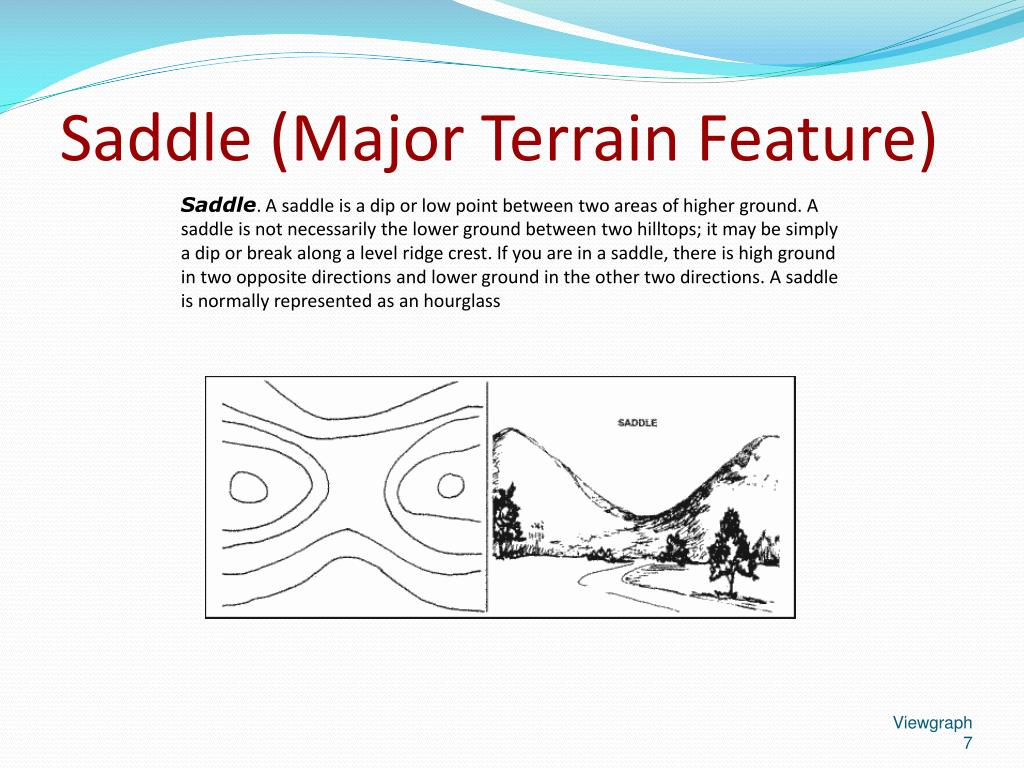 Saddle (Major Terrain Feature)

Saddle. A saddle is a dip or low point between two areas of higher ground. A saddle is not necessarily the lower ground between two hilltops; it may be simply a dip or break along a level ridge crest. If you are in a saddle, there is high ground in two opposite directions and lower ground in the other two directions. A saddle is normally represented as an hourglass

SADDLE

Viewgraph
7